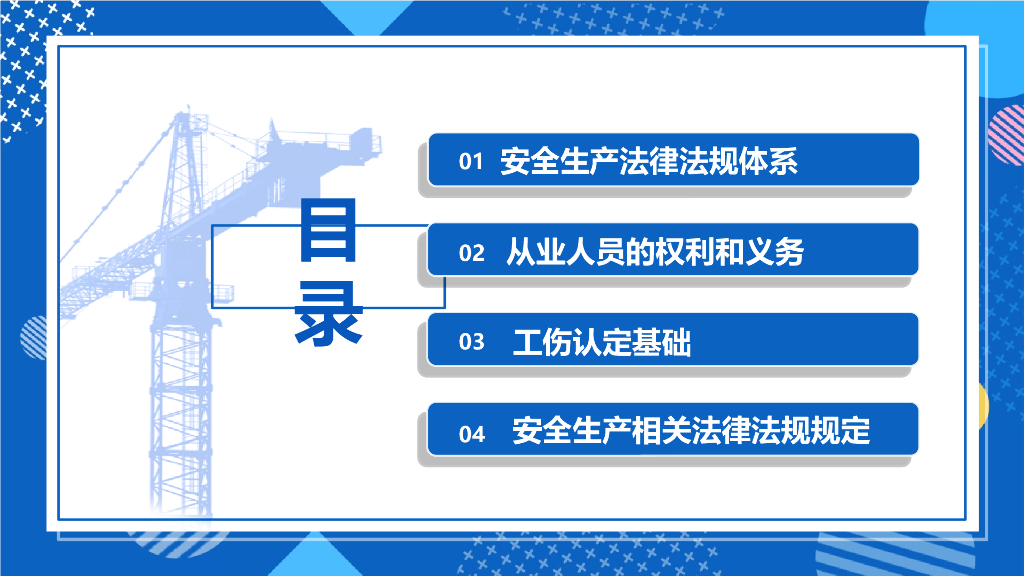 目录

01 安全生产法律法规体系

02 从业人员的权利和义务

03 工伤认定基础

04 安全生产相关法律法规规定